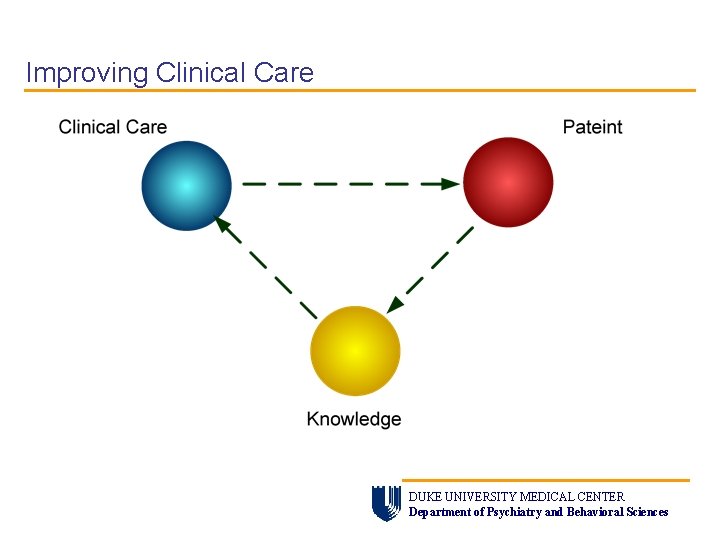 Improving Clinical Care

Clinical Care

Pateint

Knowledge

DUKE UNIVERSITY MEDICAL CENTER
Department of Psychiatry and Behavioral Sciences